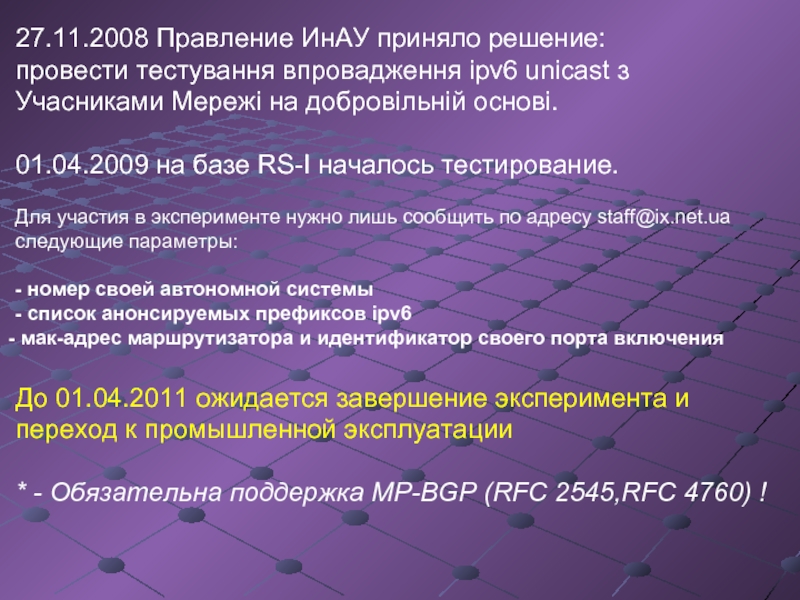 27.11.2008 Правление ИнАУ приняло решение: провести тестування впровадження ipv6 unicast з Учасниками Мережі на добровільній основі.

01.04.2009 на базе RS-I началось тестирование.

Для участия в эксперименте нужно лишь сообщить по адресу staff@ix.net.ua следующие параметры:

- номер своей автономной системы
- список анонсируемых префиксов ipv6
- мак-адрес маршрутизатора и идентификатор своего порта включения

До 01.04.2011 ожидается завершение эксперимента и переход к промышленной эксплуатации

* - Обязательна поддержка MP-BGP (RFC 2545,RFC 4760) !